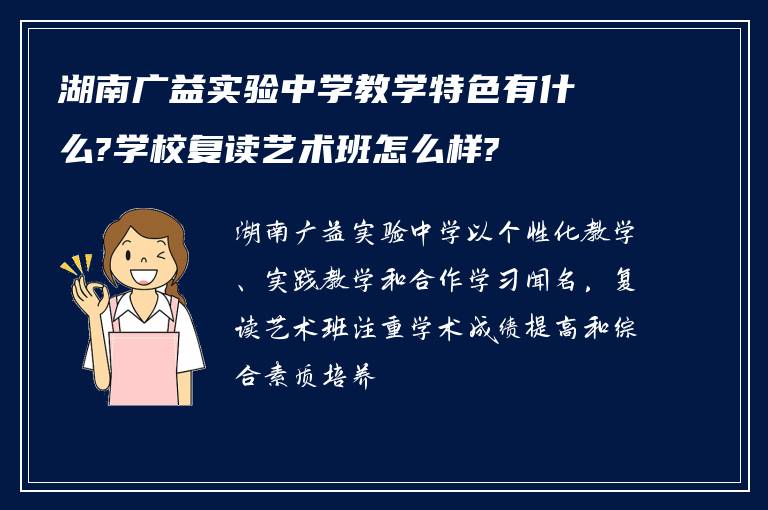 湖南广益实验中学教学特色有什么?学校复读艺术班怎么样?

湖南广益实验中学以个性化教学、实践教学和合作学习闻名，复读艺术班注重学术成绩提高和综合素质培养